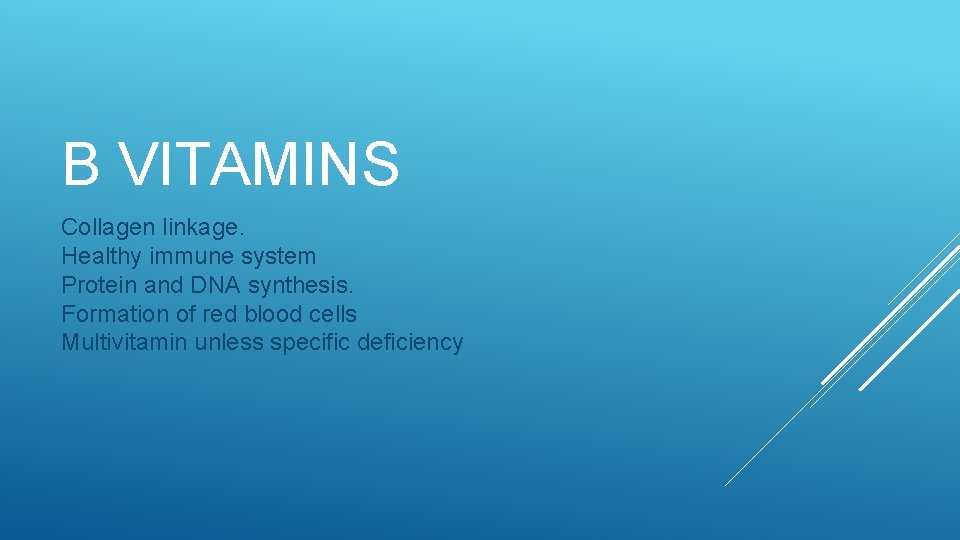 B VITAMINS

Collagen linkage.
Healthy immune system
Protein and DNA synthesis.
Formation of red blood cells
Multivitamin unless specific deficiency